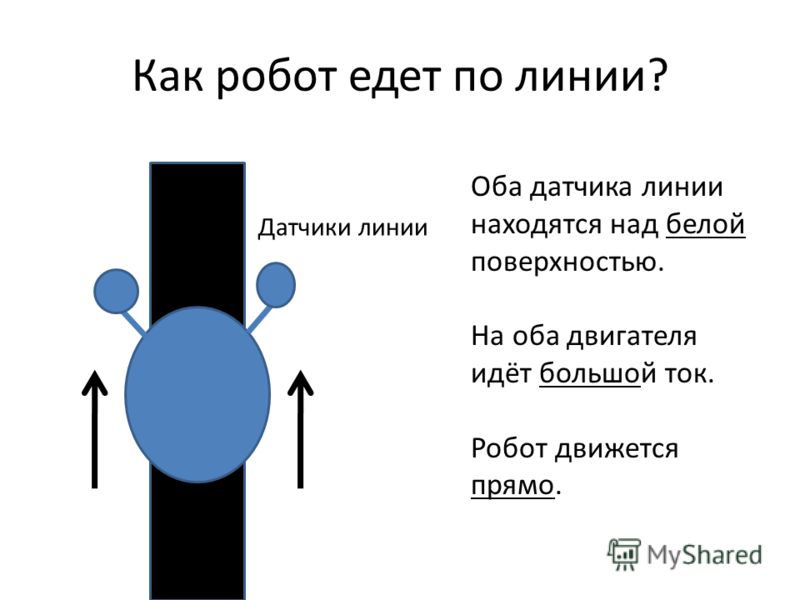 Как робот едет по линии?

Датчики линии

Оба датчика линии находятся над белой поверхностью.

На оба двигателя идёт большой ток.

Робот движется прямо.

MyShared